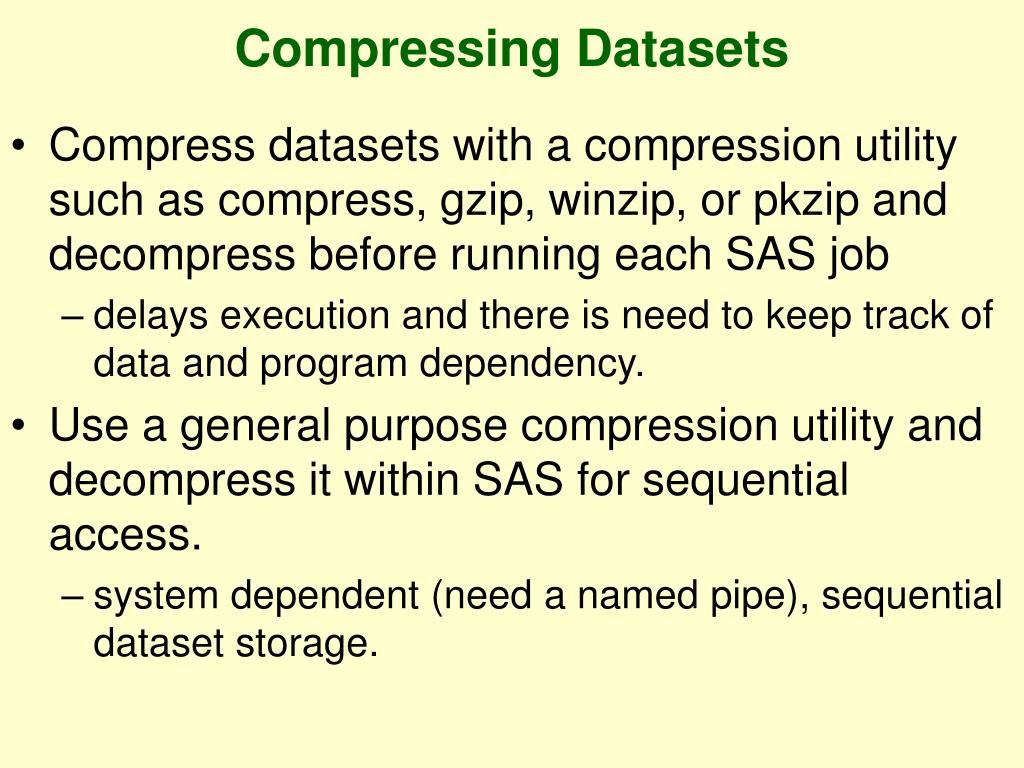 Compressing Datasets

• Compress datasets with a compression utility such as compress, gzip, winzip, or pkzip and decompress before running each SAS job
– delays execution and there is need to keep track of data and program dependency.

• Use a general purpose compression utility and decompress it within SAS for sequential access.
– system dependent (need a named pipe), sequential dataset storage.